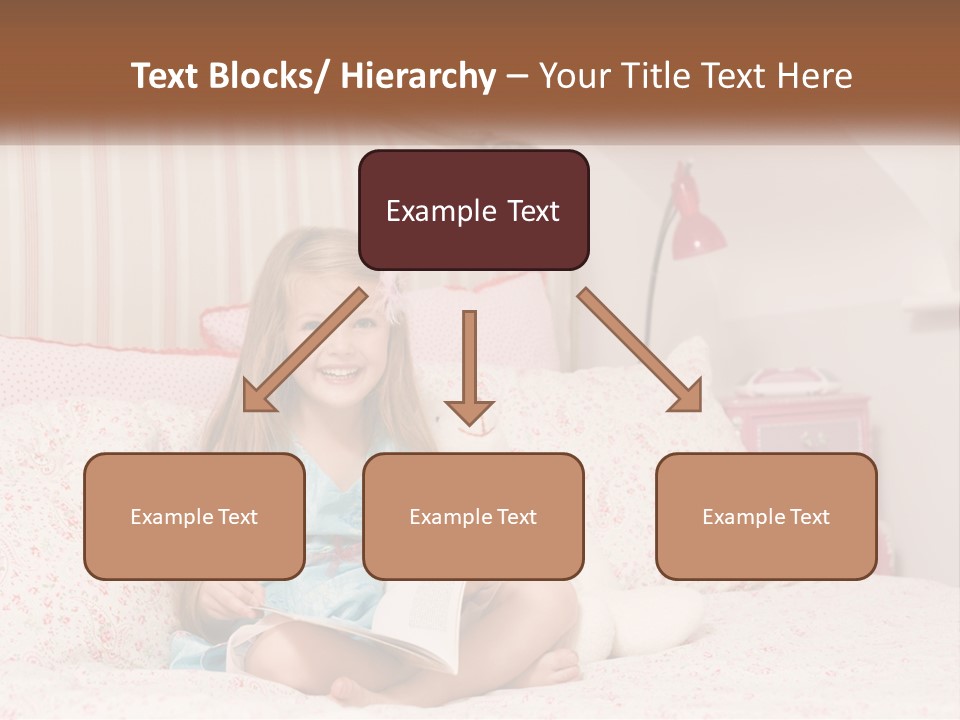 Text Blocks/ Hierarchy – Your Title Text Here

Example Text

Example Text

Example Text

Example Text